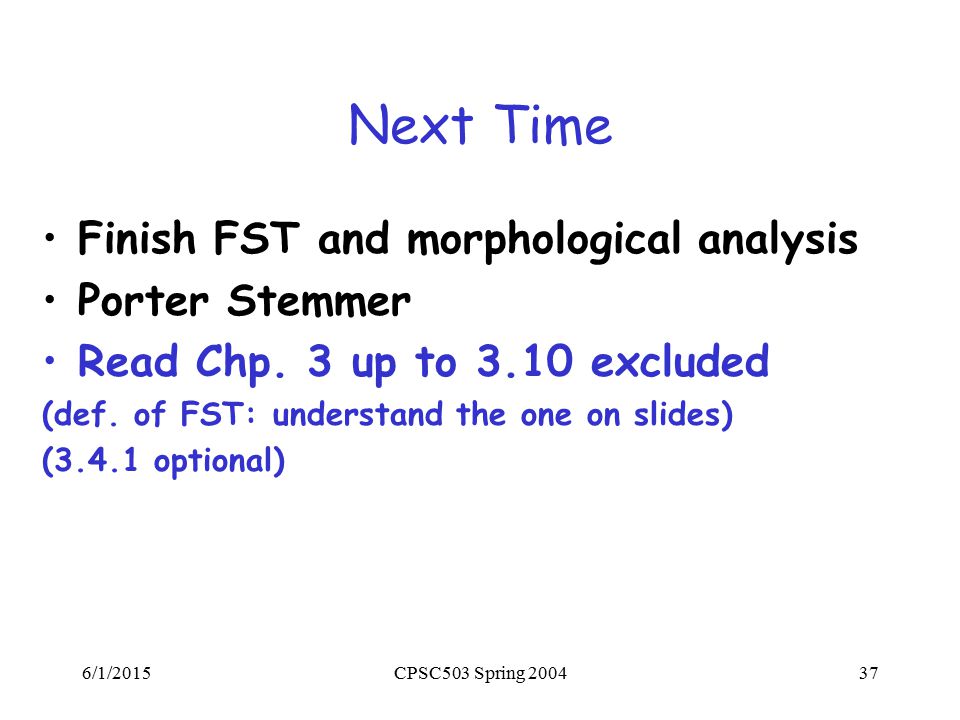 Next Time

• Finish FST and morphological analysis
• Porter Stemmer
• Read Chp. 3 up to 3.10 excluded
(def. of FST: understand the one on slides)
(3.4.1 optional)

6/1/2015 CPSC503 Spring 2004 37